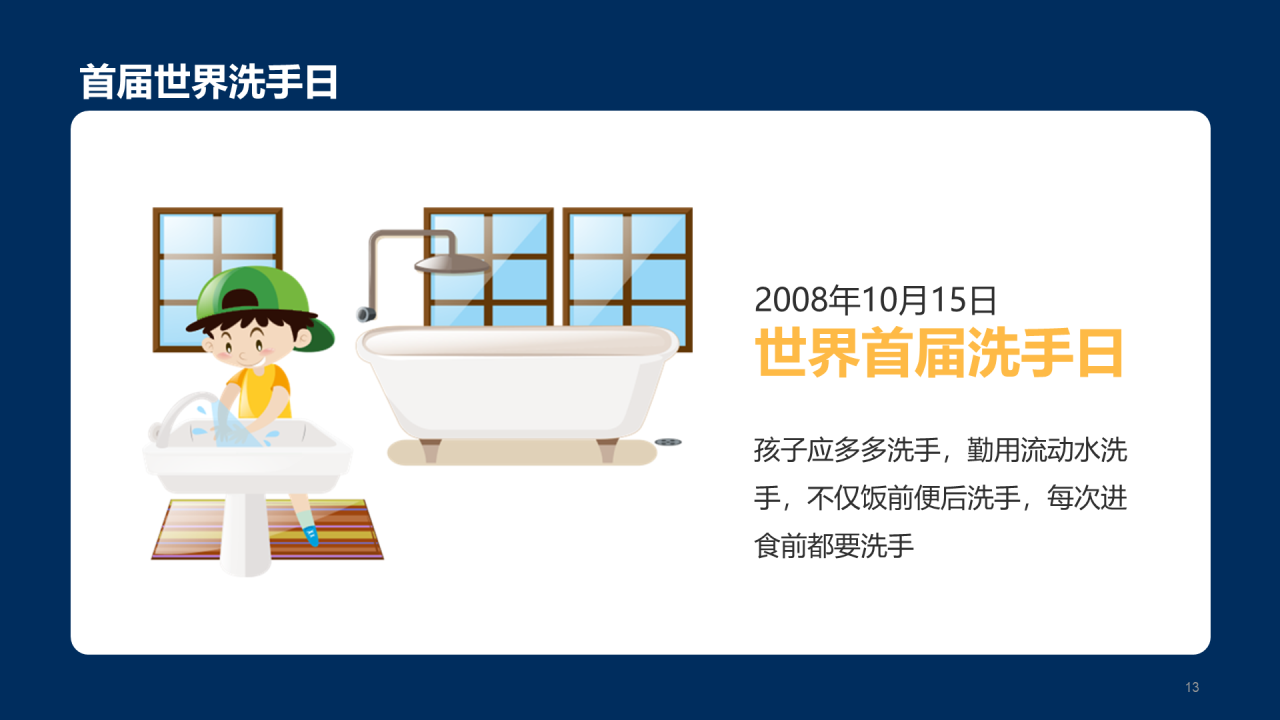 首届世界洗手日

2008年10月15日
世界首届洗手日

孩子应多多洗手，勤用流动水洗手，不仅饭前便后洗手，每次进食前都要洗手

13